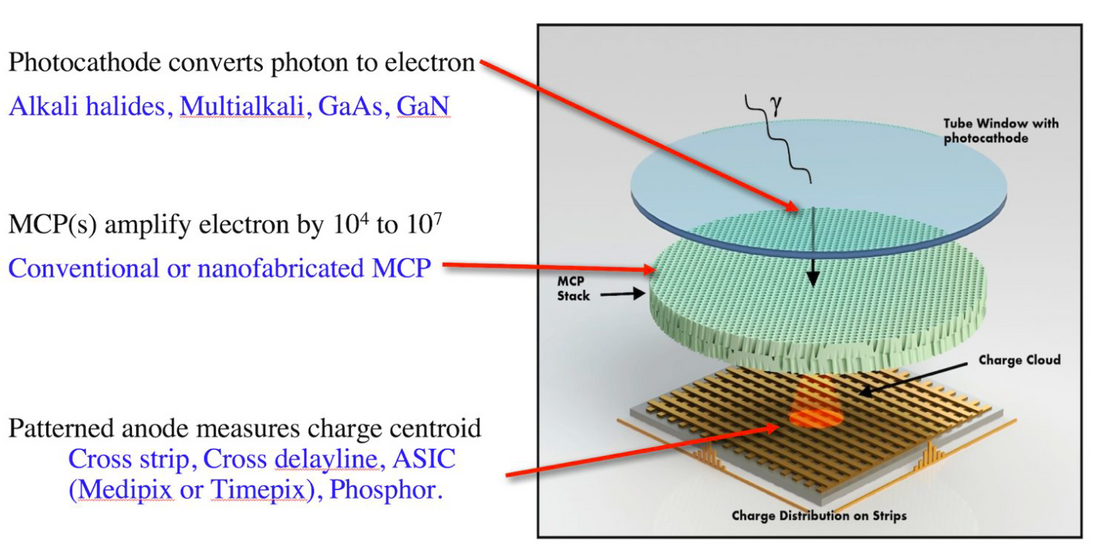 Photocathode converts photon to electron
Alkali halides, Multialkali, GaAs, GaN

MCP(s) amplify electron by $10^4$ to $10^7$
Conventional or nanofabricated MCP

Patterned anode measures charge centroid
Cross strip, Cross delayline, ASIC (Medipix or Timepix), Phosphor.

$\gamma$

Tube Window with photocathode

MCP Stack

Charge Cloud

Charge Distribution on Strips